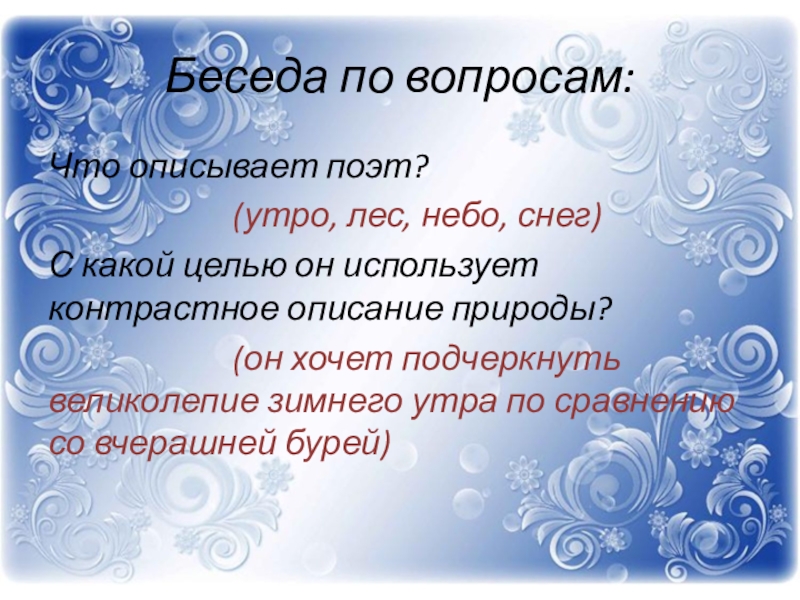 Беседа по вопросам:

Что описывает поэт?

(утро, лес, небо, снег)

С какой целью он использует контрастное описание природы?

(он хочет подчеркнуть великолепие зимнего утра по сравнению со вчерашней бурей)